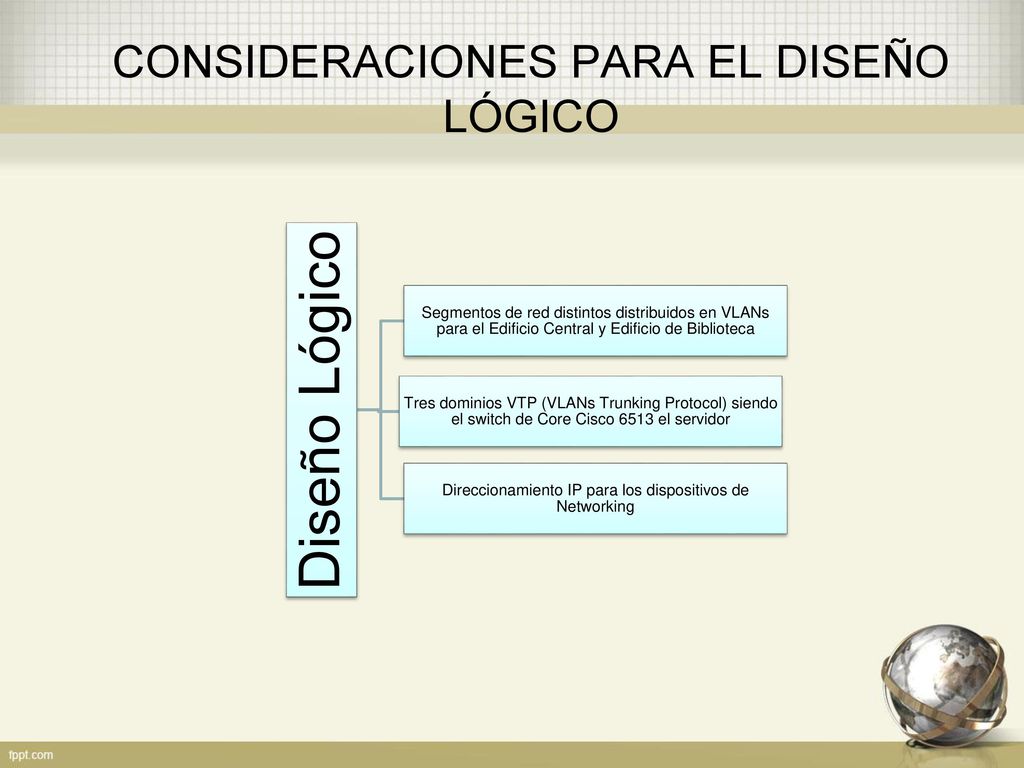 CONSIDERACIONES PARA EL DISEÑO LÓGICO

Diseño Lógico

Segmentos de red distintos distribuidos en VLANs para el Edificio Central y Edificio de Biblioteca

Tres dominios VTP (VLANs Trunking Protocol) siendo el switch de Core Cisco 6513 el servidor

Direccionamiento IP para los dispositivos de Networking

fppt.com